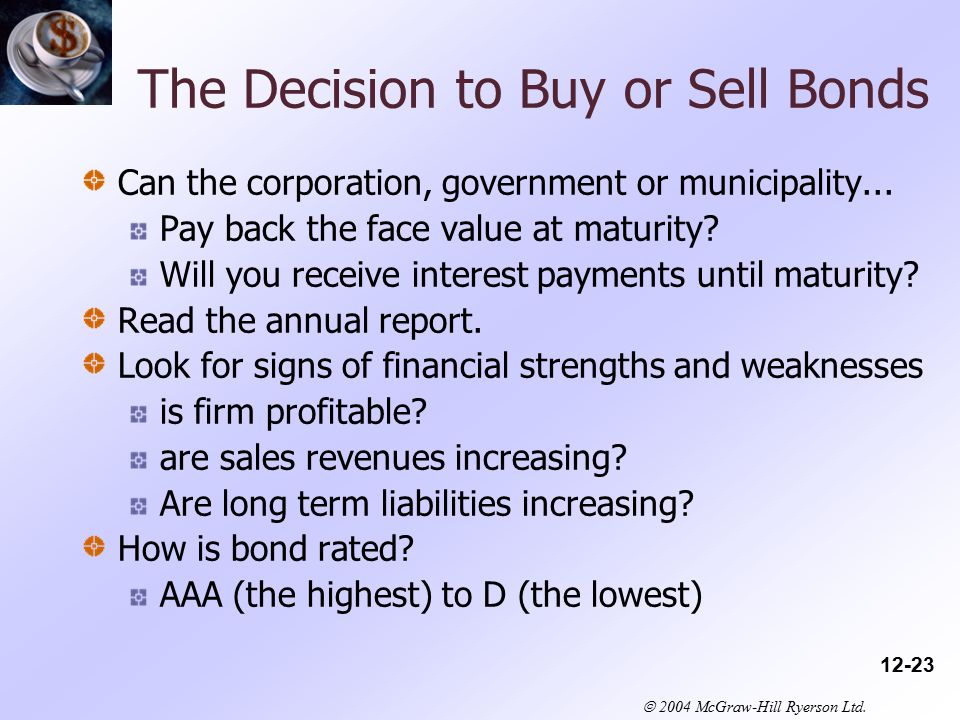 The Decision to Buy or Sell Bonds

Can the corporation, government or municipality...

Pay back the face value at maturity?

Will you receive interest payments until maturity?

Read the annual report.

Look for signs of financial strengths and weaknesses

is firm profitable?

are sales revenues increasing?

Are long term liabilities increasing?

How is bond rated?

AAA (the highest) to D (the lowest)

12-23

© 2004 McGraw-Hill Ryerson Ltd.